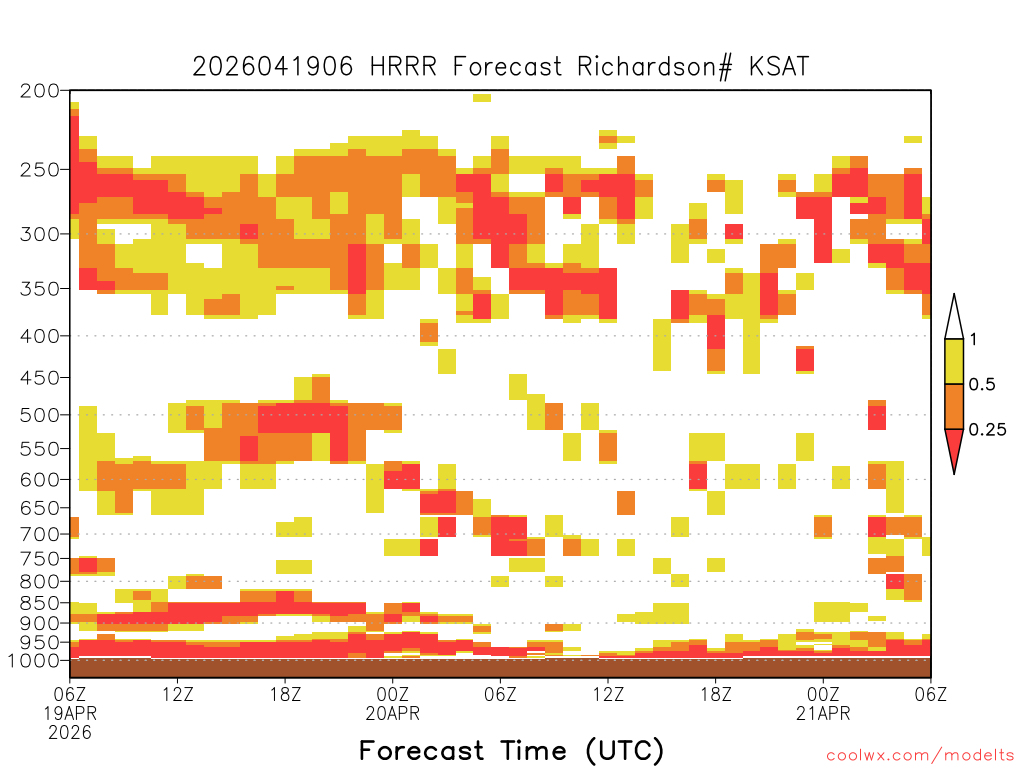 2026041906 HRRR Forecast Richardson# KSAT

200
250
300
350
400
450
500
550
600
650
700
750
800
850
900
950
1000

1
0.5
0.25

06Z 19APR 2026
12Z
18Z
00Z 20APR
06Z
12Z
18Z
00Z 21APR
06Z

Forecast Time (UTC)

coolwx.com/modelts